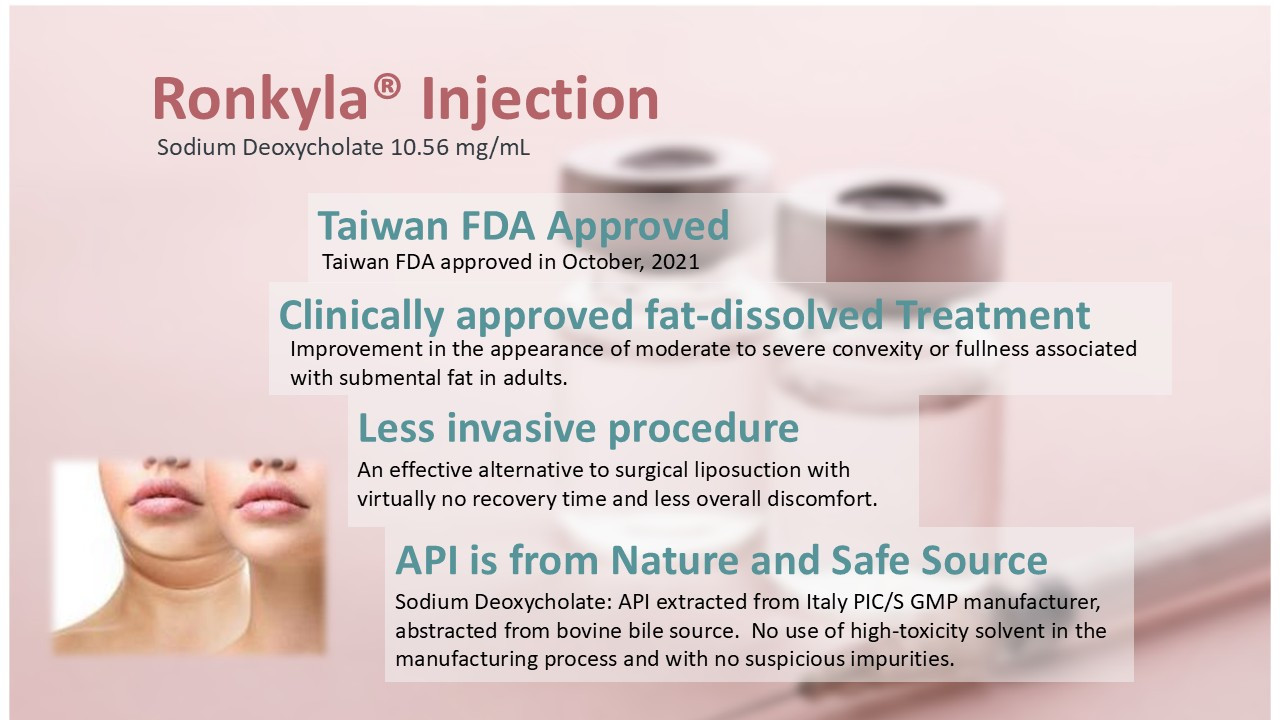 Ronkyla® Injection
Sodium Deoxycholate 10.56 mg/mL

Taiwan FDA Approved
Taiwan FDA approved in October, 2021

Clinically approved fat-dissolved Treatment
Improvement in the appearance of moderate to severe convexity or fullness associated with submental fat in adults.

Less invasive procedure
An effective alternative to surgical liposuction with virtually no recovery time and less overall discomfort.

API is from Nature and Safe Source
Sodium Deoxycholate: API extracted from Italy PIC/S GMP manufacturer, abstracted from bovine bile source. No use of high-toxicity solvent in the manufacturing process and with no suspicious impurities.